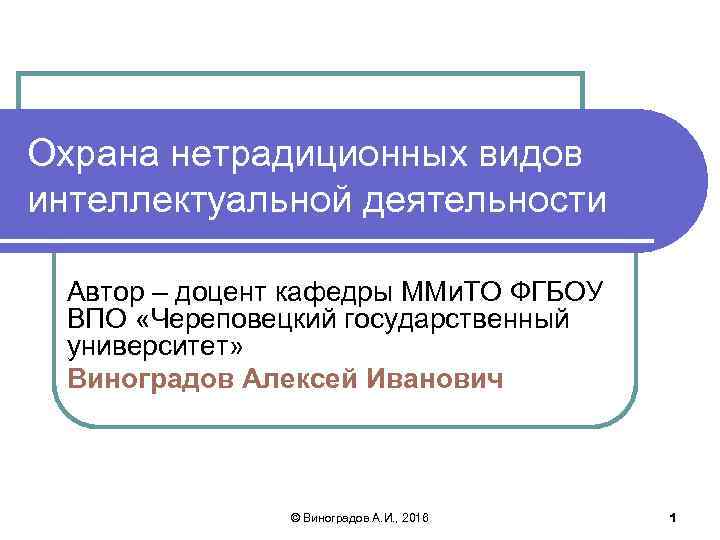 Охрана нетрадиционных видов интеллектуальной деятельности

Автор – доцент кафедры ММиТО ФГБОУ ВПО «Череповецкий государственный университет»
Виноградов Алексей Иванович

© Виноградов А.И., 2016

1